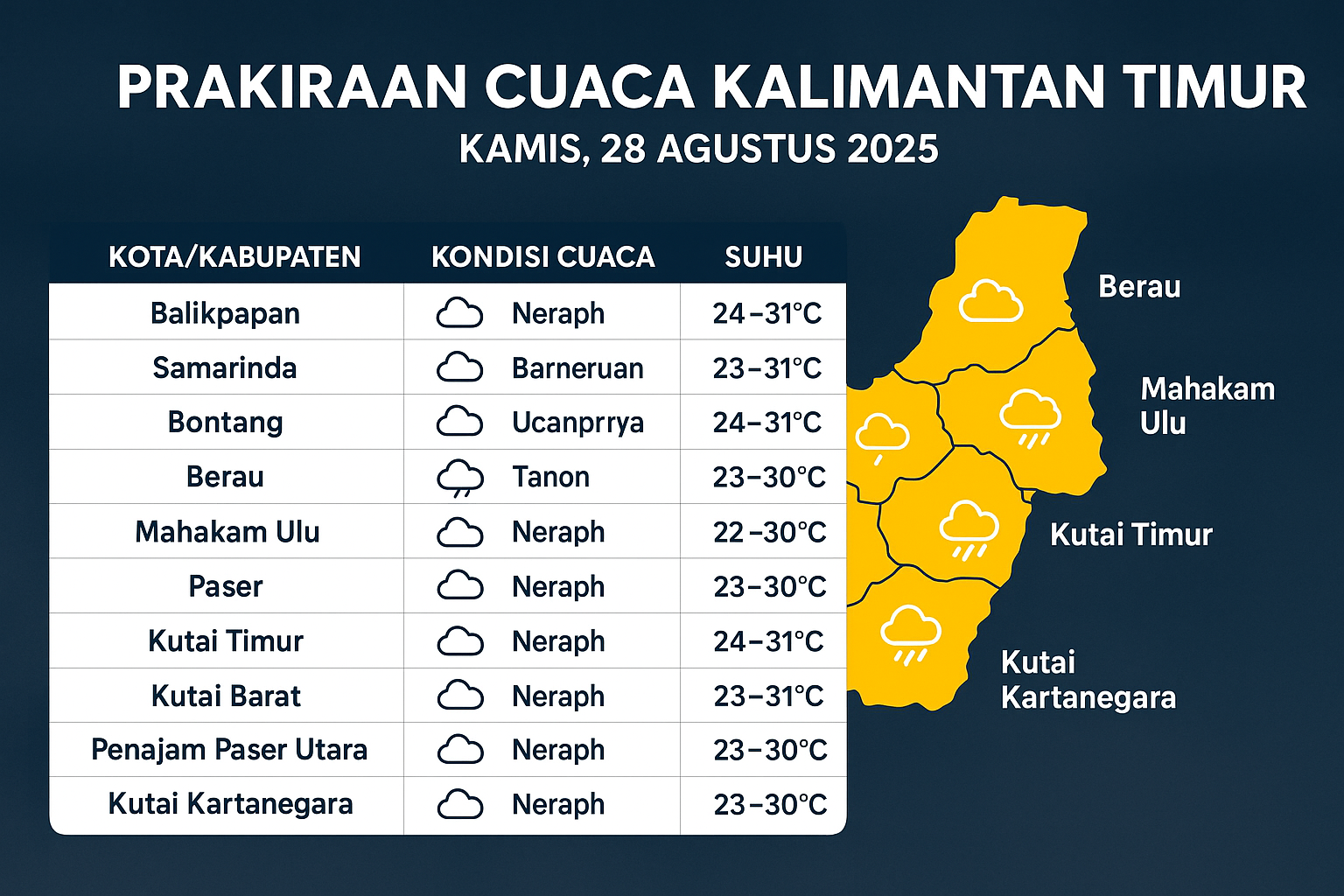 PRAKIRAAN CUACA KALIMANTAN TIMUR
KAMIS, 28 AGUSTUS 2025

| KOTA/KABUPATEN | KONDISI CUACA | SUHU |
|---|---|---|
| Balikpapan | Neraph | 24–31°C |
| Samarinda | Barneruan | 23–31°C |
| Bontang | Ucanprrya | 24–31°C |
| Berau | Tanon | 23–30°C |
| Mahakam Ulu | Neraph | 22–30°C |
| Paser | Neraph | 23–30°C |
| Kutai Timur | Neraph | 24–31°C |
| Kutai Barat | Neraph | 23–31°C |
| Penajam Paser Utara | Neraph | 23–30°C |
| Kutai Kartanegara | Neraph | 23–30°C |

Berau
Mahakam Ulu
Kutai Timur
Kutai Kartanegara